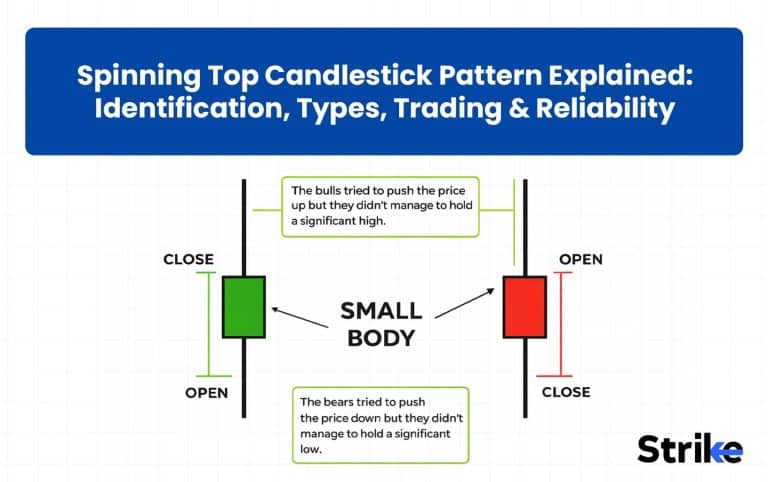 Spinning Top Candlestick Pattern Explained: Identification, Types, Trading & Reliability

The bulls tried to push the price up but they didn't manage to hold a significant high.

CLOSE

OPEN

SMALL BODY

OPEN

CLOSE

The bears tried to push the price down but they didn't manage to hold a significant low.

Strike